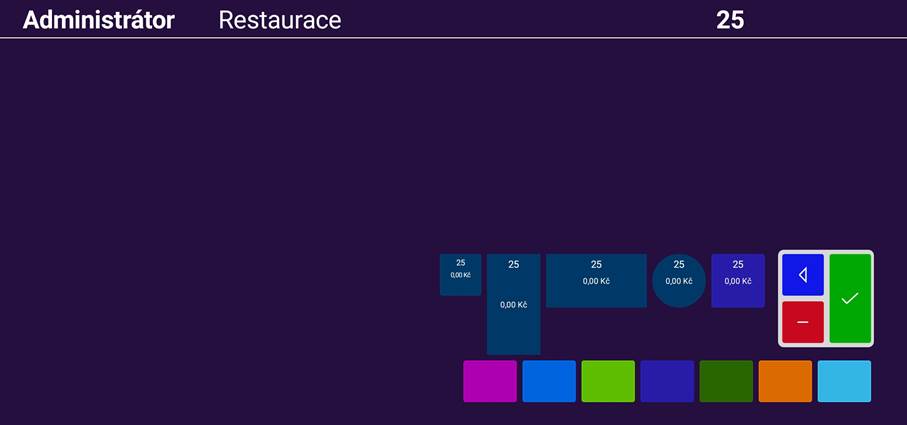 Administrátor Restaurace 25

25
0,00 Kč

25
0,00 Kč

25
0,00 Kč

25
0,00 Kč

25
0,00 Kč